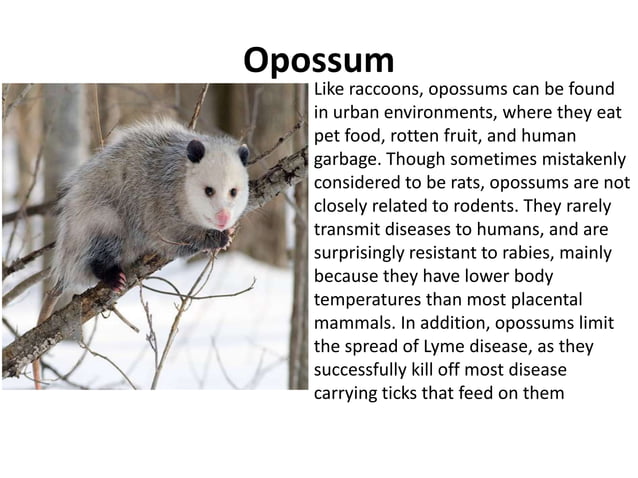 Opossum

Like raccoons, opossums can be found in urban environments, where they eat pet food, rotten fruit, and human garbage. Though sometimes mistakenly considered to be rats, opossums are not closely related to rodents. They rarely transmit diseases to humans, and are surprisingly resistant to rabies, mainly because they have lower body temperatures than most placental mammals. In addition, opossums limit the spread of Lyme disease, as they successfully kill off most disease carrying ticks that feed on them